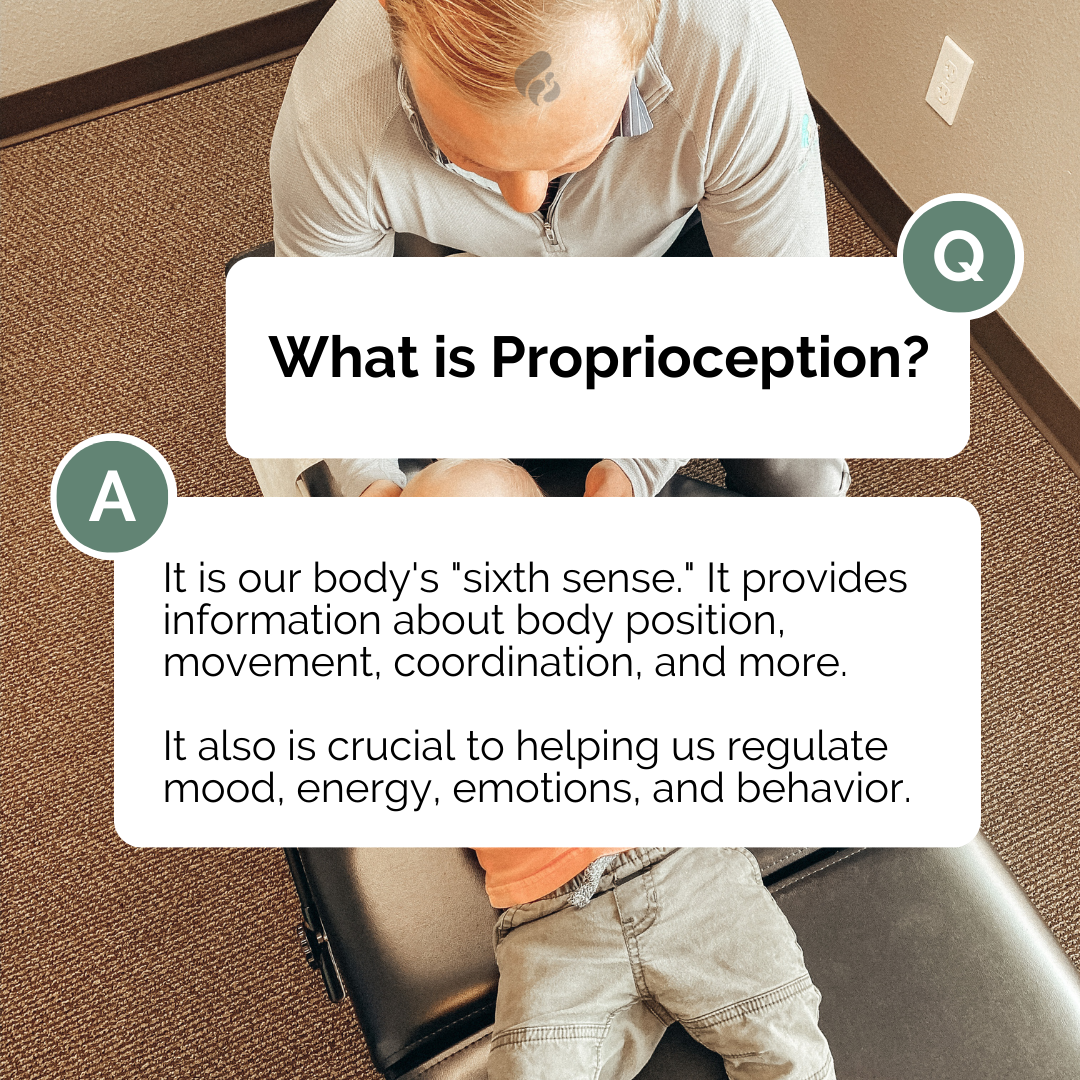 Q

What is Proprioception?

A

It is our body's "sixth sense." It provides information about body position, movement, coordination, and more.

It also is crucial to helping us regulate mood, energy, emotions, and behavior.